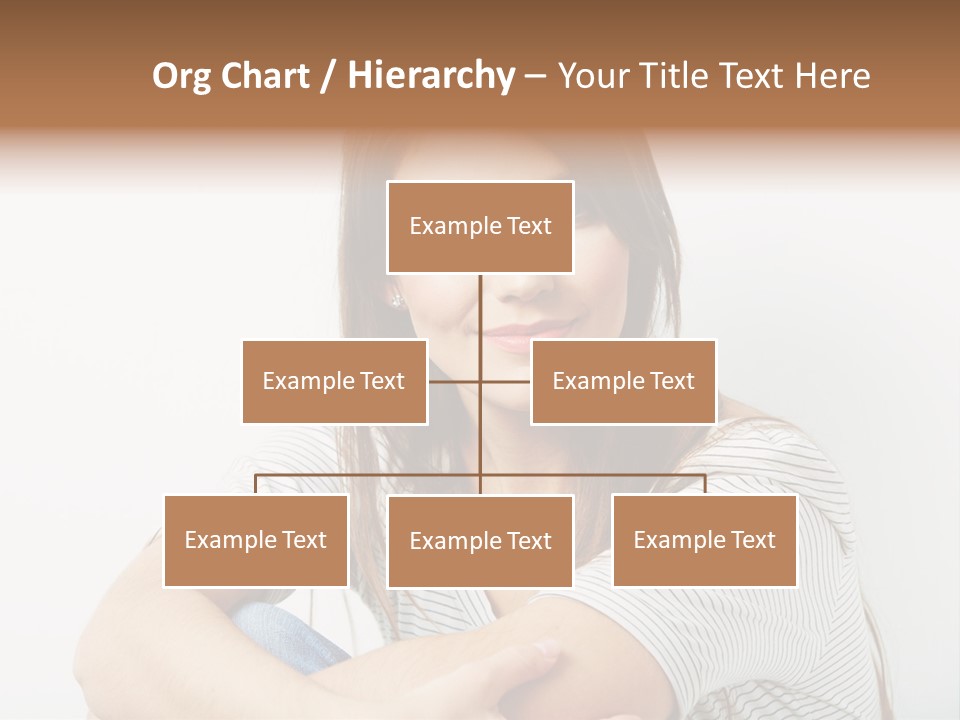 Org Chart / Hierarchy – Your Title Text Here

Example Text

Example Text

Example Text

Example Text

Example Text

Example Text